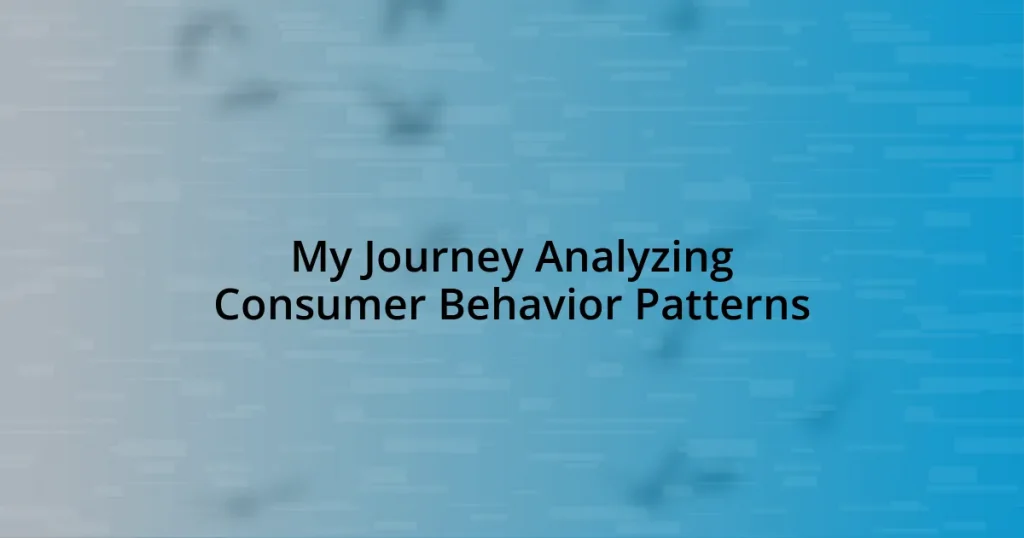 My Journey Analyzing Consumer Behavior Patterns